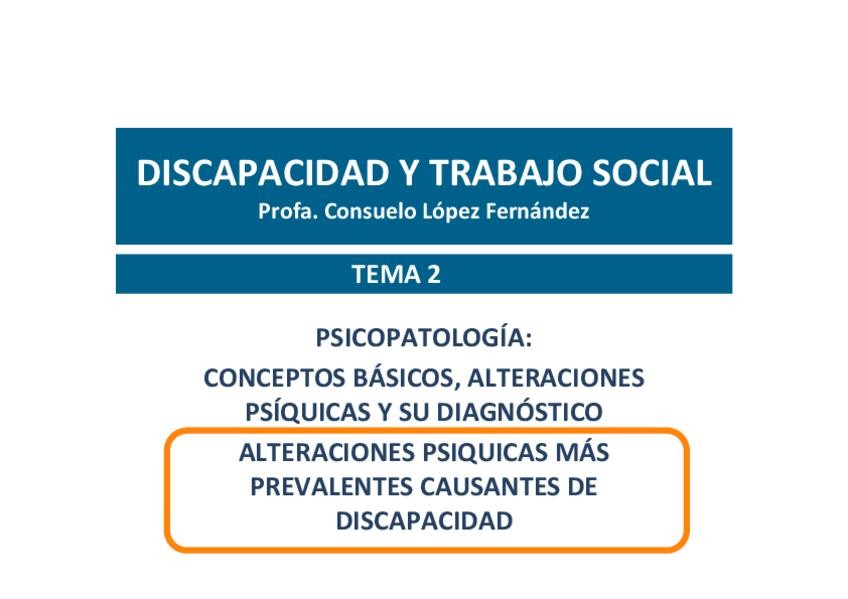 DISCAPACIDAD Y TRABAJO SOCIAL
Profa. Consuelo López Fernández

TEMA 2

PSICOPATOLOGÍA:
CONCEPTOS BÁSICOS, ALTERACIONES PSÍQUICAS Y SU DIAGNÓSTICO

ALTERACIONES PSIQUICAS MÁS PREVALENTES CAUSANTES DE DISCAPACIDAD